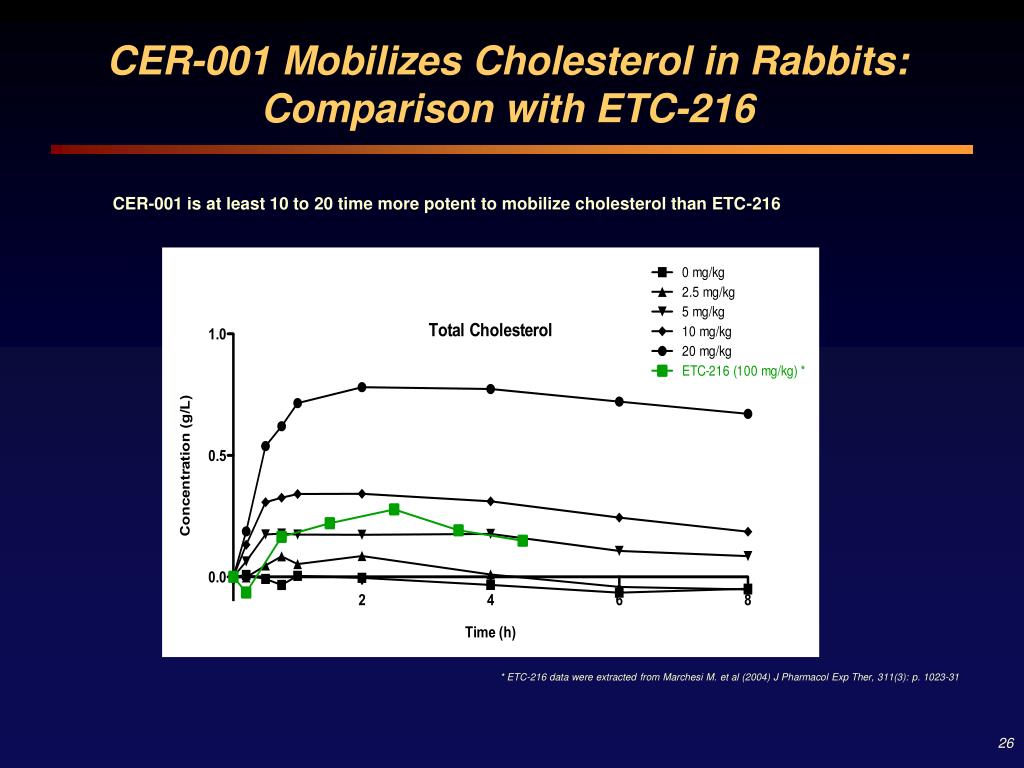 CER-001 Mobilizes Cholesterol in Rabbits: Comparison with ETC-216

CER-001 is at least 10 to 20 time more potent to mobilize cholesterol than ETC-216

Total Cholesterol

0 mg/kg
2.5 mg/kg
5 mg/kg
10 mg/kg
20 mg/kg
ETC-216 (100 mg/kg) *

Concentration (g/L)

1.0
0.5
0.0

2
4
6
8

Time (h)

* ETC-216 data were extracted from Marchesi M. et al (2004) J Pharmacol Exp Ther, 311(3): p. 1023-31

26